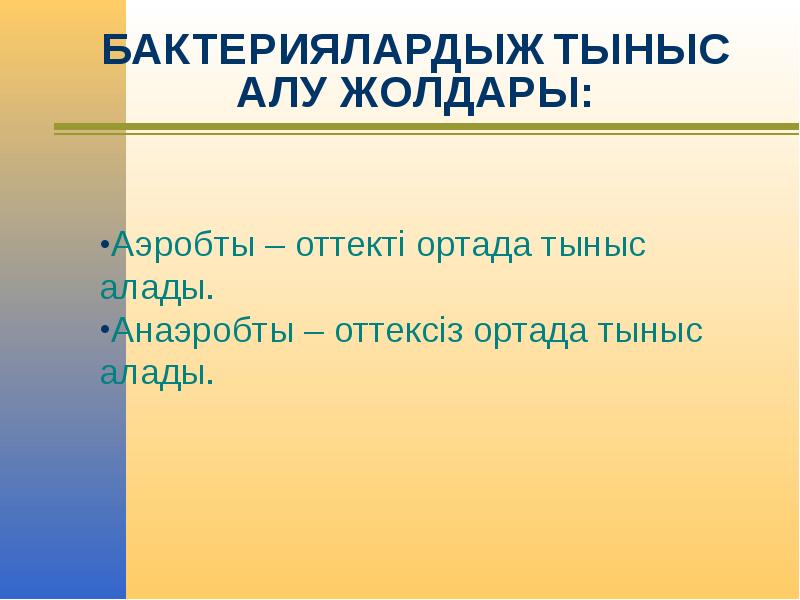 БАКТЕРИЯЛАРДЫЖ ТЫНЫС АЛУ ЖОЛДАРЫ:

•Аэробты – оттекті ортада тыныс алады.
•Анаэробты – оттексіз ортада тыныс алады.